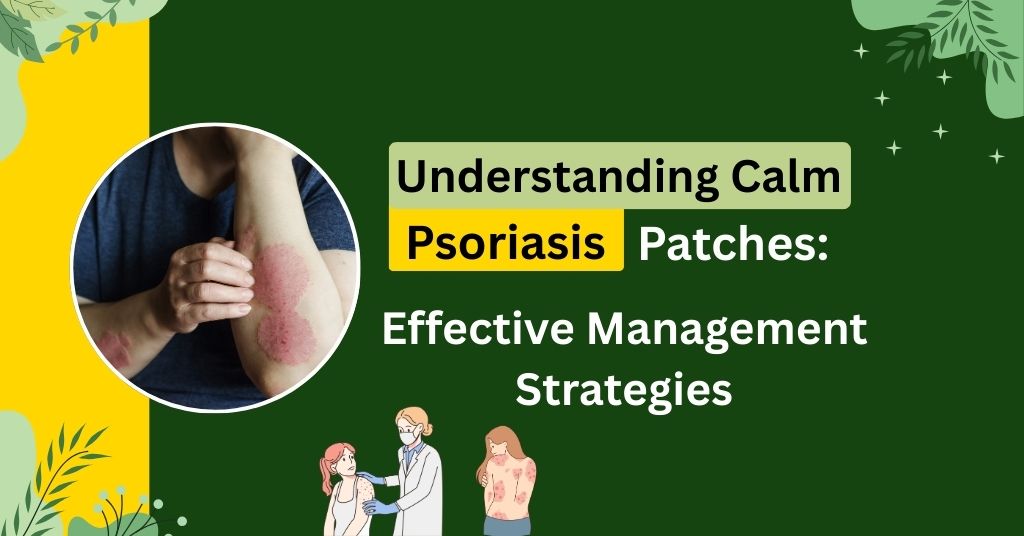 Understanding Calm Psoriasis Patches:

Effective Management Strategies